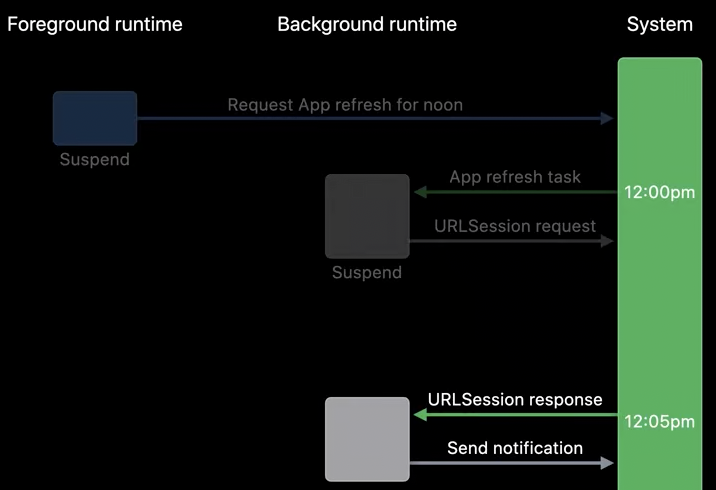 Foreground runtime
Background runtime
System

Request App refresh for noon

Suspend

App refresh task
12:00pm
URLSession request

Suspend

URLSession response
12:05pm
Send notification